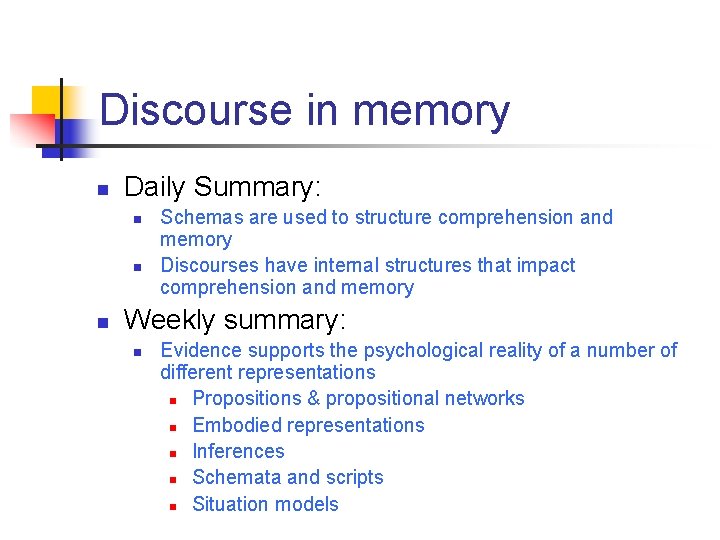 Discourse in memory

Daily Summary:

Schemas are used to structure comprehension and memory

Discourses have internal structures that impact comprehension and memory

Weekly summary:

Evidence supports the psychological reality of a number of different representations

Propositions & propositional networks

Embodied representations

Inferences

Schemata and scripts

Situation models